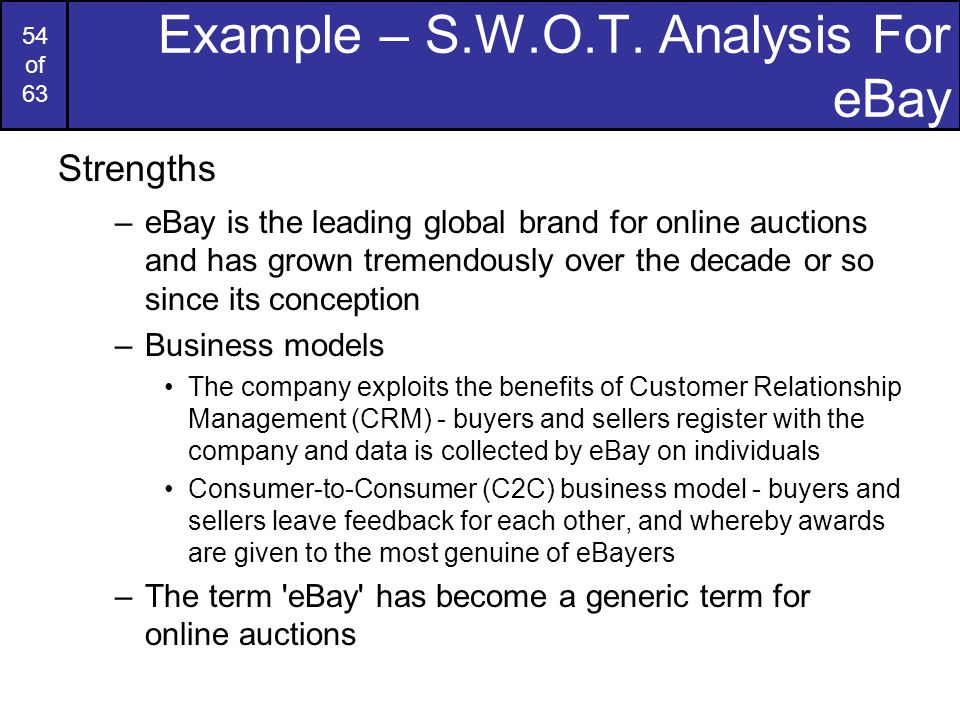 54 of 63

Example – S.W.O.T. Analysis For eBay

Strengths

– eBay is the leading global brand for online auctions and has grown tremendously over the decade or so since its conception

– Business models

• The company exploits the benefits of Customer Relationship Management (CRM) - buyers and sellers register with the company and data is collected by eBay on individuals

• Consumer-to-Consumer (C2C) business model - buyers and sellers leave feedback for each other, and whereby awards are given to the most genuine of eBayers

– The term 'eBay' has become a generic term for online auctions